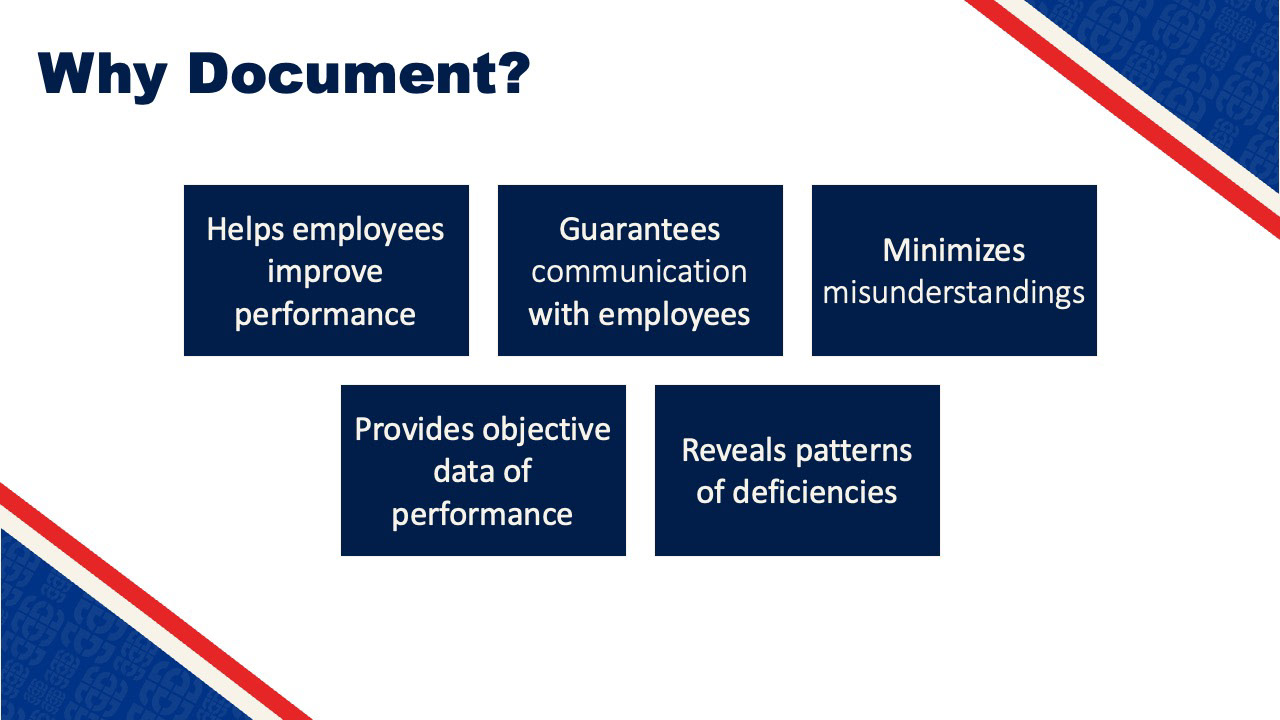 Why Document?

Helps employees improve performance

Guarantees communication with employees

Minimizes misunderstandings

Provides objective data of performance

Reveals patterns of deficiencies